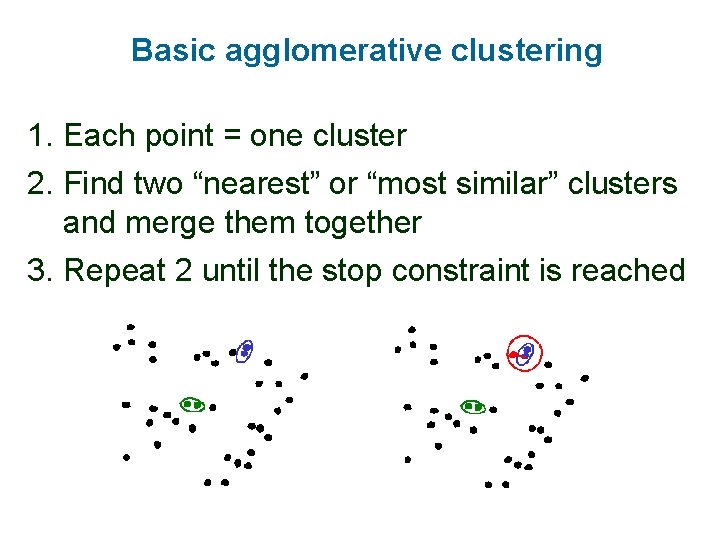 Basic agglomerative clustering

1. Each point = one cluster
2. Find two “nearest” or “most similar” clusters and merge them together
3. Repeat 2 until the stop constraint is reached